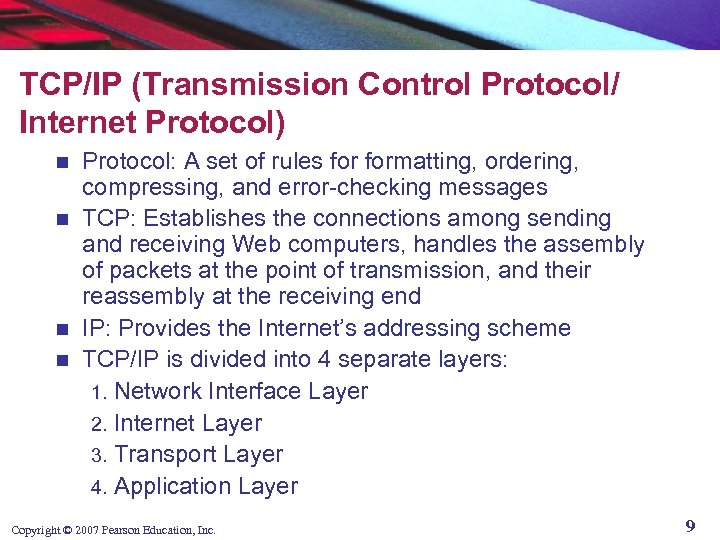 TCP/IP (Transmission Control Protocol/ Internet Protocol)

- Protocol: A set of rules for formatting, ordering, compressing, and error-checking messages
- TCP: Establishes the connections among sending and receiving Web computers, handles the assembly of packets at the point of transmission, and their reassembly at the receiving end
- IP: Provides the Internet's addressing scheme
- TCP/IP is divided into 4 separate layers:
1. Network Interface Layer
2. Internet Layer
3. Transport Layer
4. Application Layer

Copyright © 2007 Pearson Education, Inc.

9